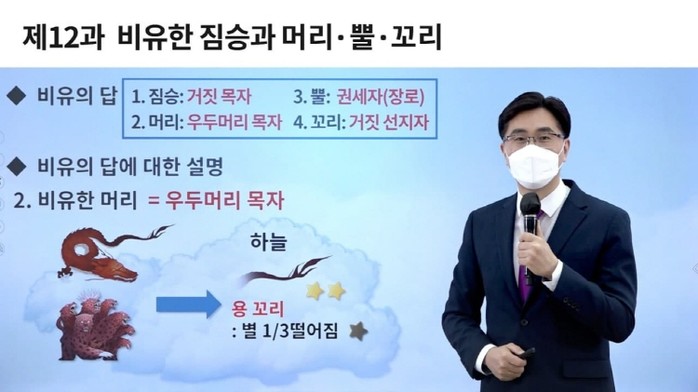 제12과 비유한 짐승과 머리·뿔·꼬리

◆ 비유의 답

1. 짐승: 거짓 목자
2. 머리: 우두머리 목자
3. 뿔: 권세자(장로)
4. 꼬리: 거짓 선지자

◆ 비유의 답에 대한 설명

2. 비유한 머리 = 우두머리 목자

하늘

용 꼬리
: 별 1/3떨어짐